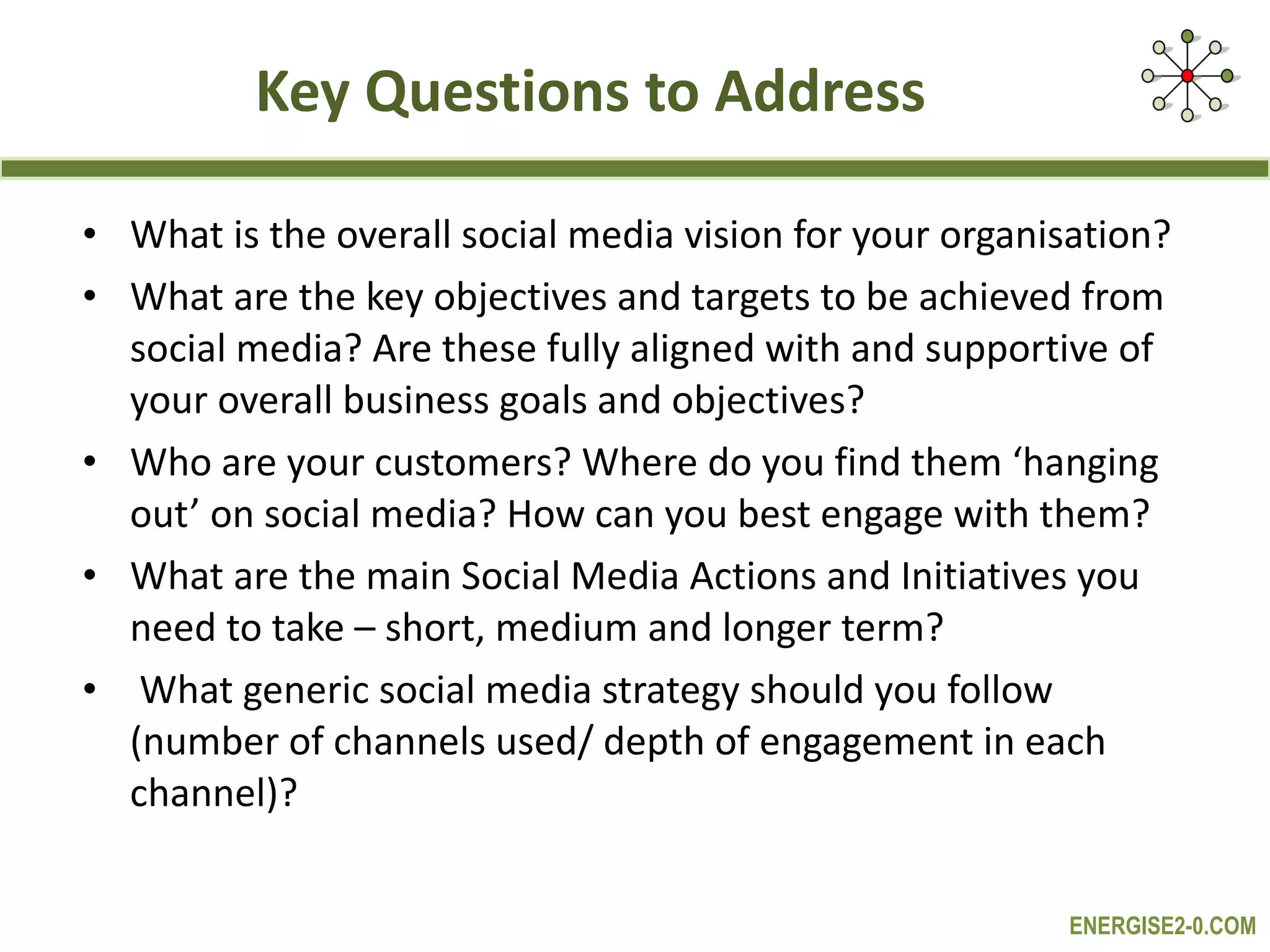 Key Questions to Address

• What is the overall social media vision for your organisation?
• What are the key objectives and targets to be achieved from social media? Are these fully aligned with and supportive of your overall business goals and objectives?
• Who are your customers? Where do you find them ‘hanging out’ on social media? How can you best engage with them?
• What are the main Social Media Actions and Initiatives you need to take – short, medium and longer term?
• What generic social media strategy should you follow (number of channels used/ depth of engagement in each channel)?

ENERGISE2-0.COM